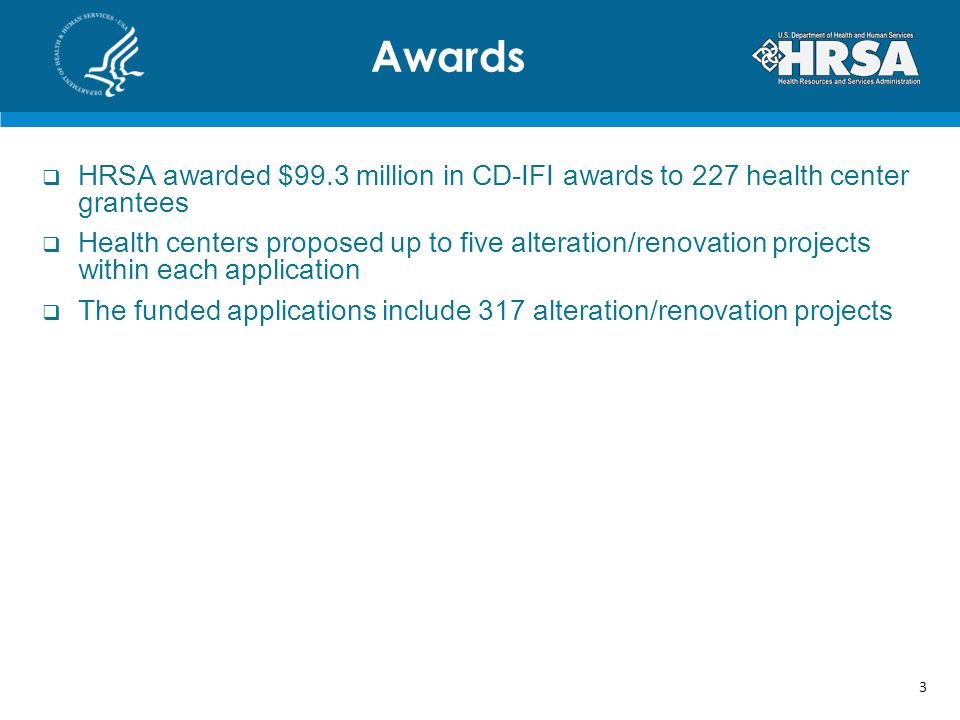 DEPARTMENT OF HEALTH & HUMAN SERVICES · USA

Awards

U.S. Department of Health and Human Services
HRSA
Health Resources and Services Administration

❑ HRSA awarded \$99.3 million in CD-IFI awards to 227 health center grantees

❑ Health centers proposed up to five alteration/renovation projects within each application

❑ The funded applications include 317 alteration/renovation projects

3